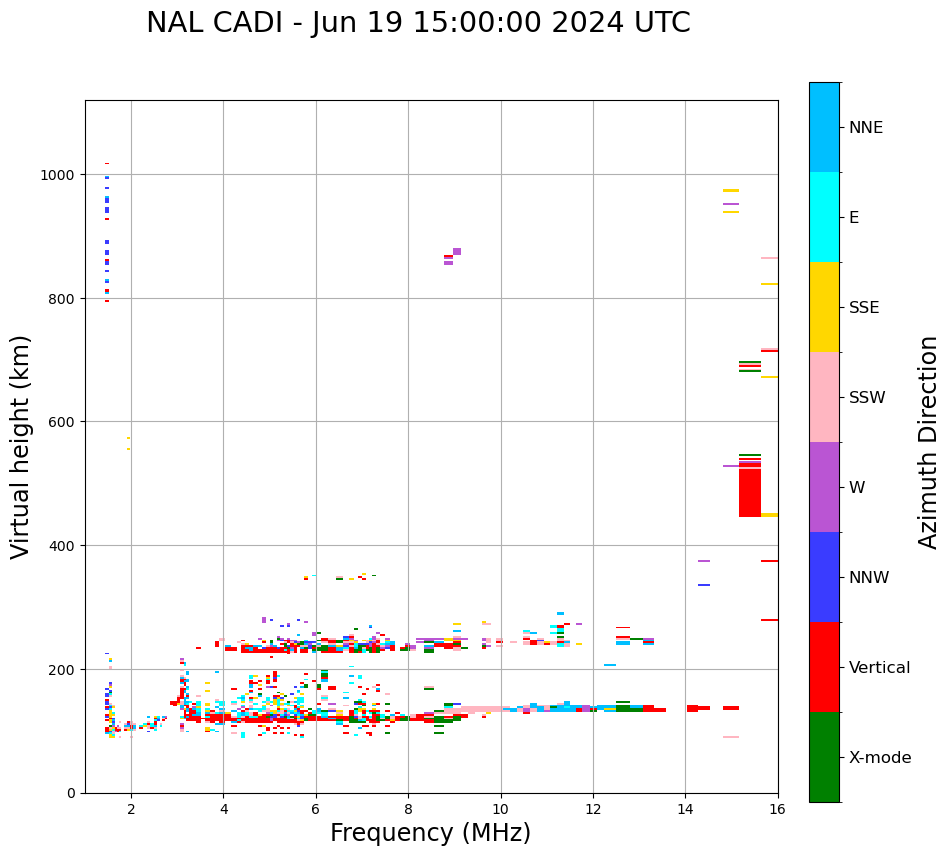 NAL CADI - Jun 19 15:00:00 2024 UTC

Virtual height (km)

1000
800
600
400
200
0

2
4
6
8
10
12
14
16

Frequency (MHz)

NNE
E
SSE
SSW
W
NNW
Vertical
X-mode

Azimuth Direction